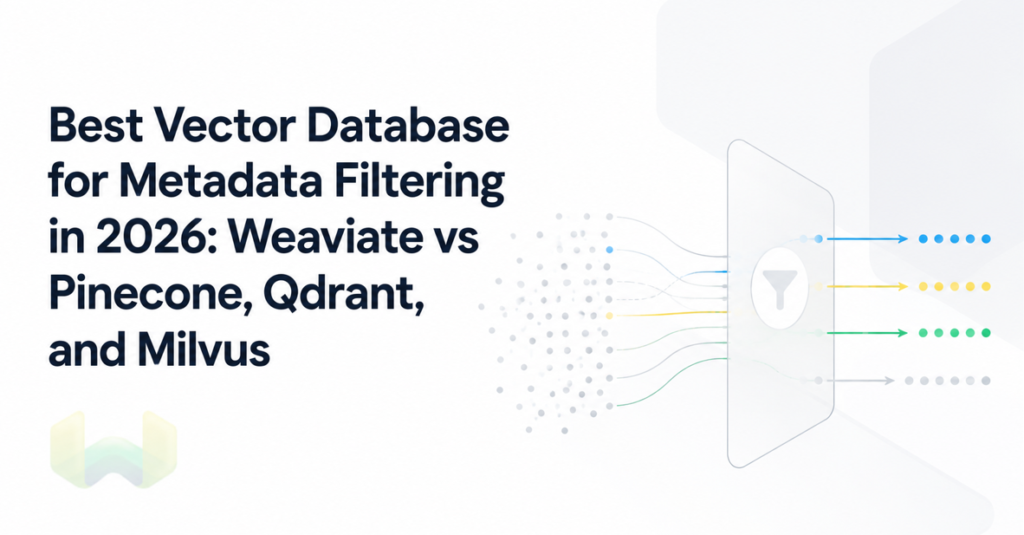 Best Vector Database for Metadata Filtering in 2026: Weaviate vs Pinecone, Qdrant, and Milvus